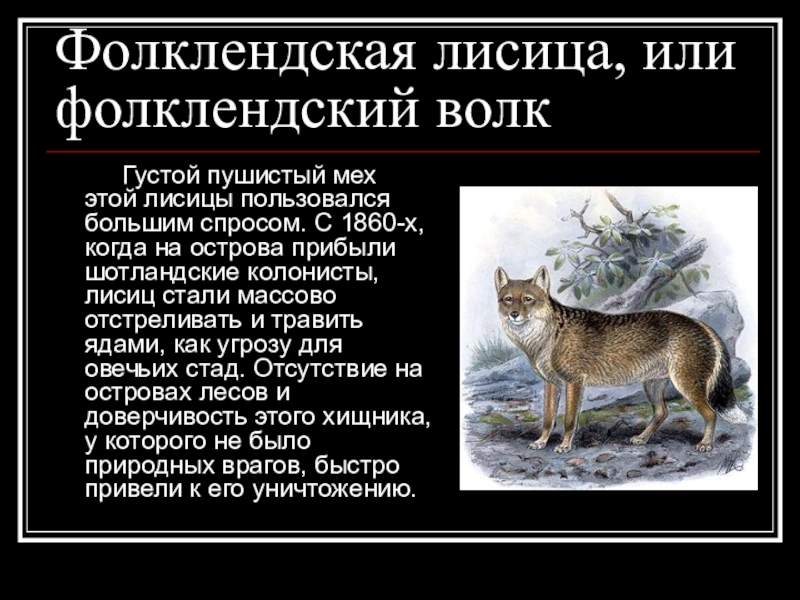 Фолклендская лисица, или фолклендский волк

Густой пушистый мех этой лисицы пользовался большим спросом. С 1860-х, когда на острова прибыли шотландские колонисты, лисиц стали массово отстреливать и травить ядами, как угрозу для овечьих стад. Отсутствие на островах лесов и доверчивость этого хищника, у которого не было природных врагов, быстро привели к его уничтожению.